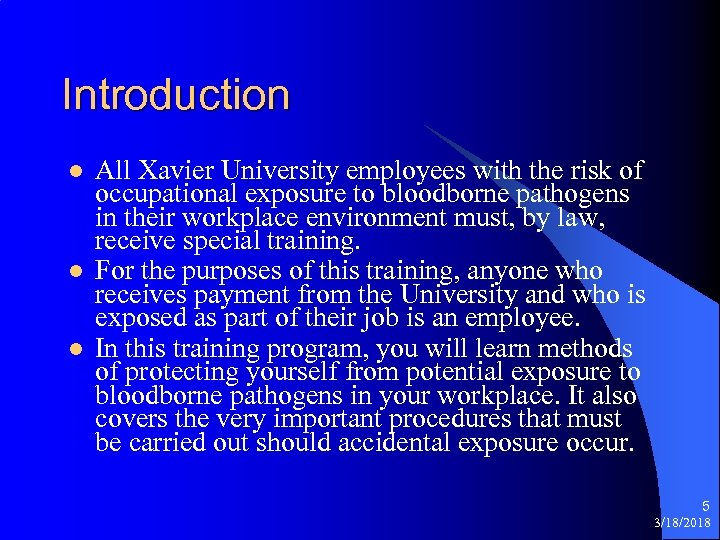 Introduction

- All Xavier University employees with the risk of occupational exposure to bloodborne pathogens in their workplace environment must, by law, receive special training.
- For the purposes of this training, anyone who receives payment from the University and who is exposed as part of their job is an employee.
- In this training program, you will learn methods of protecting yourself from potential exposure to bloodborne pathogens in your workplace. It also covers the very important procedures that must be carried out should accidental exposure occur.

5
3/18/2018